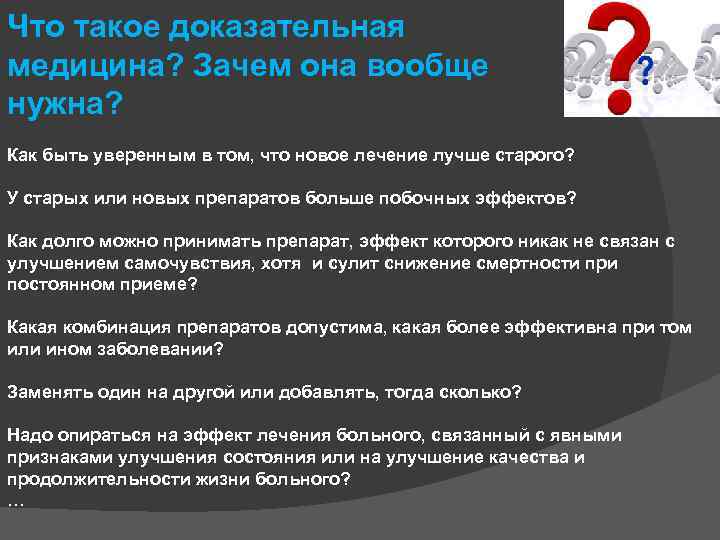 Что такое доказательная медицина? Зачем она вообще нужна?

Как быть уверенным в том, что новое лечение лучше старого?

У старых или новых препаратов больше побочных эффектов?

Как долго можно принимать препарат, эффект которого никак не связан с улучшением самочувствия, хотя и сулит снижение смертности при постоянном приеме?

Какая комбинация препаратов допустима, какая более эффективна при том или ином заболевании?

Заменять один на другой или добавлять, тогда сколько?

Надо опираться на эффект лечения больного, связанный с явными признаками улучшения состояния или на улучшение качества и продолжительности жизни больного?
…